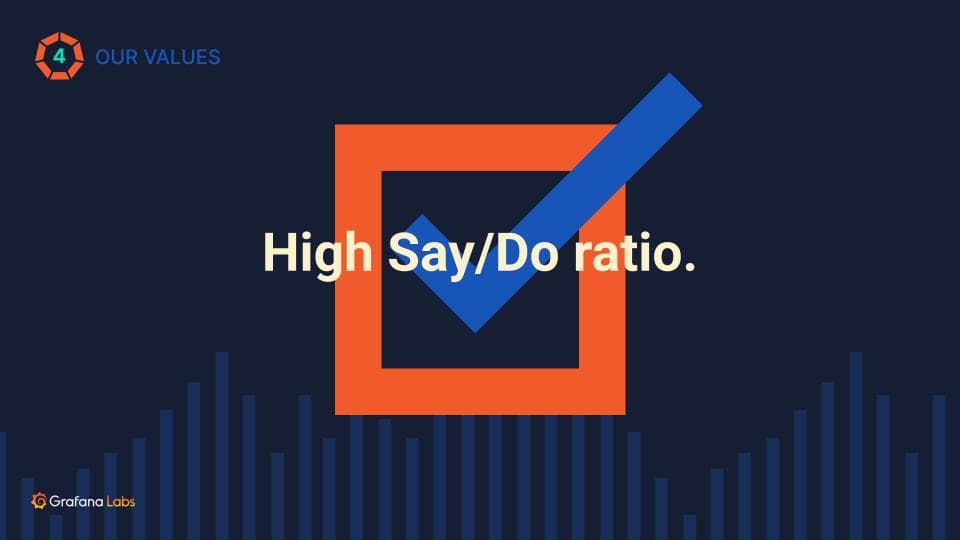 4 OUR VALUES

High Say/Do ratio.

Grafana Labs